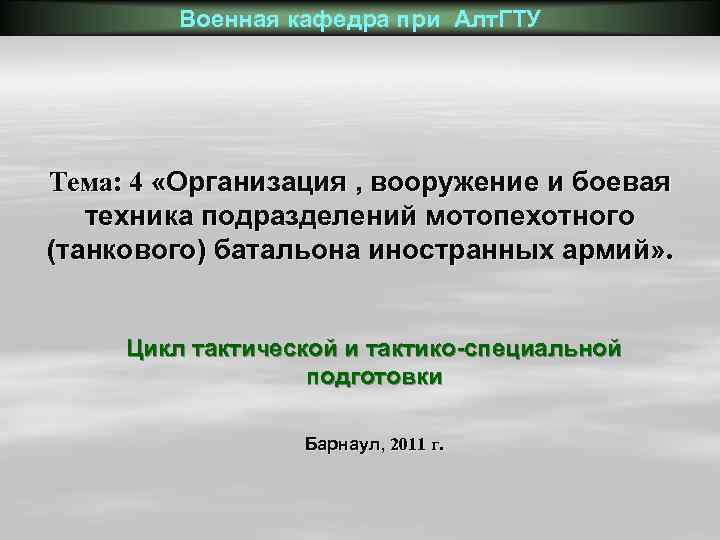 Военная кафедра при АлтГТУ

Тема: 4 «Организация , вооружение и боевая техника подразделений мотопехотного (танкового) батальона иностранных армий».

Цикл тактической и тактико-специальной подготовки

Барнаул, 2011 г.